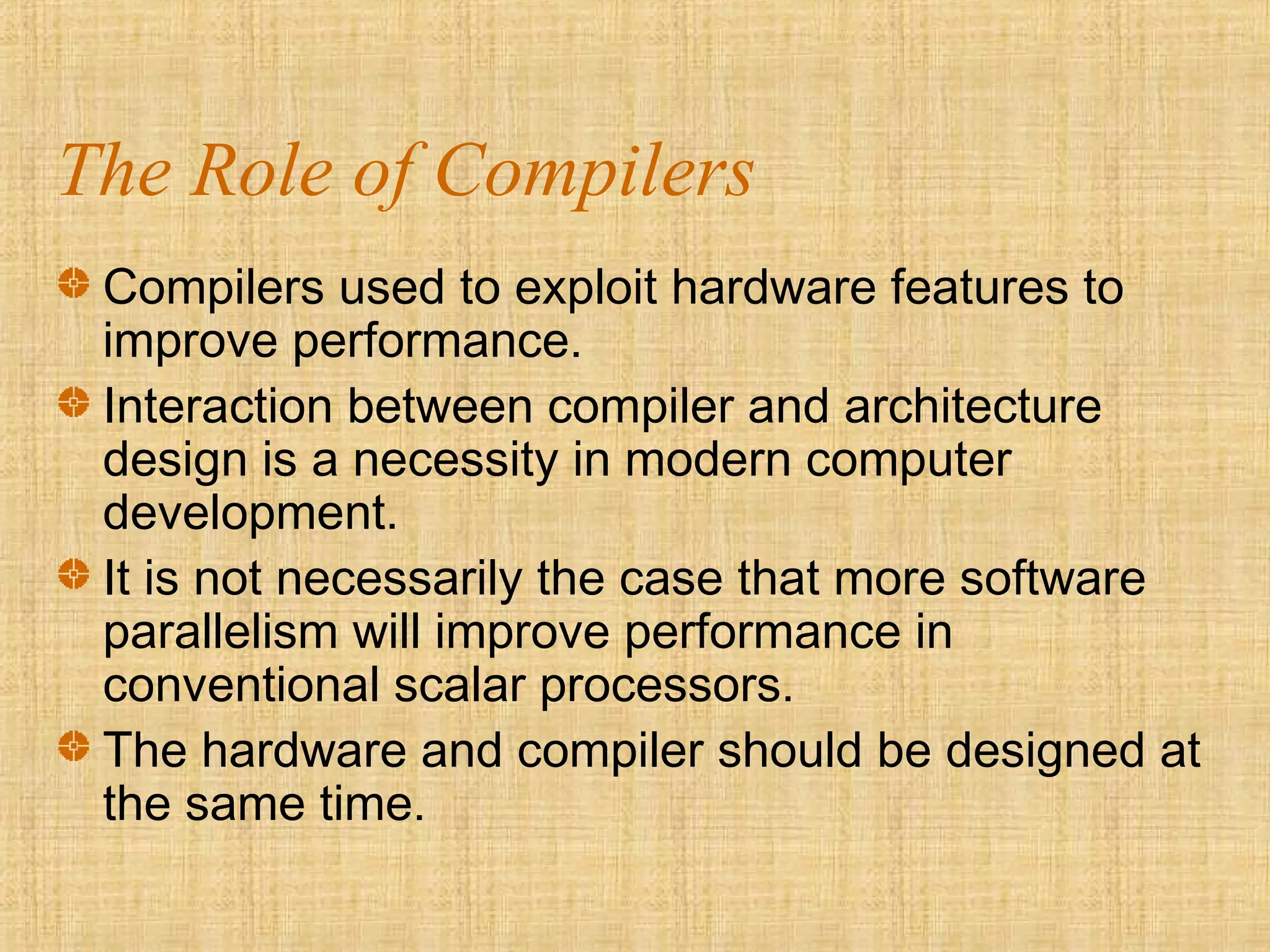 The Role of Compilers

Compilers used to exploit hardware features to improve performance.

Interaction between compiler and architecture design is a necessity in modern computer development.

It is not necessarily the case that more software parallelism will improve performance in conventional scalar processors.

The hardware and compiler should be designed at the same time.